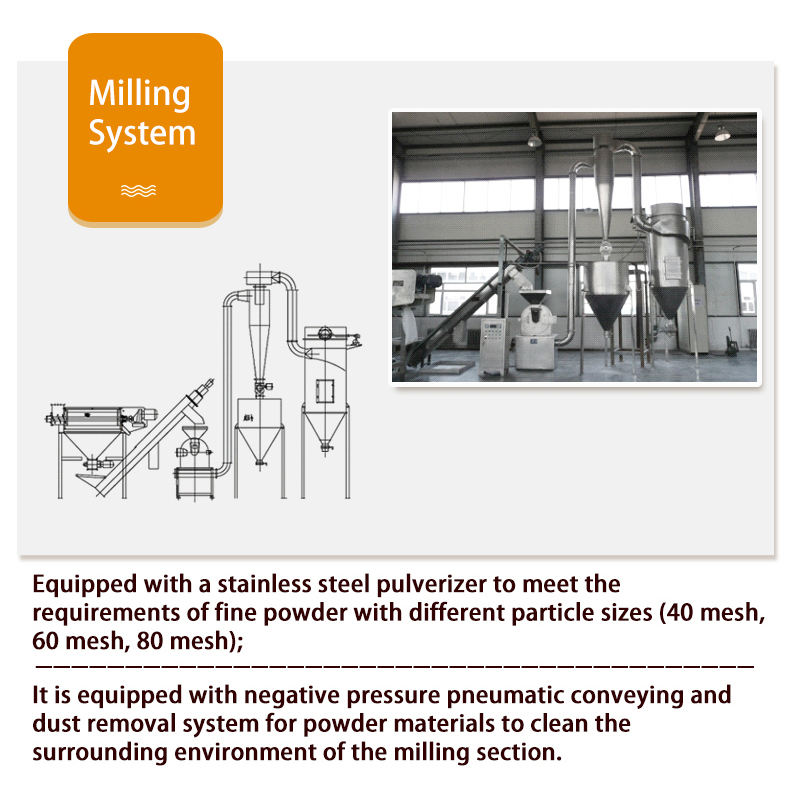 Milling System

Equipped with a stainless steel pulverizer to meet the requirements of fine powder with different particle sizes (40 mesh, 60 mesh, 80 mesh);

It is equipped with negative pressure pneumatic conveying and dust removal system for powder materials to clean the surrounding environment of the milling section.